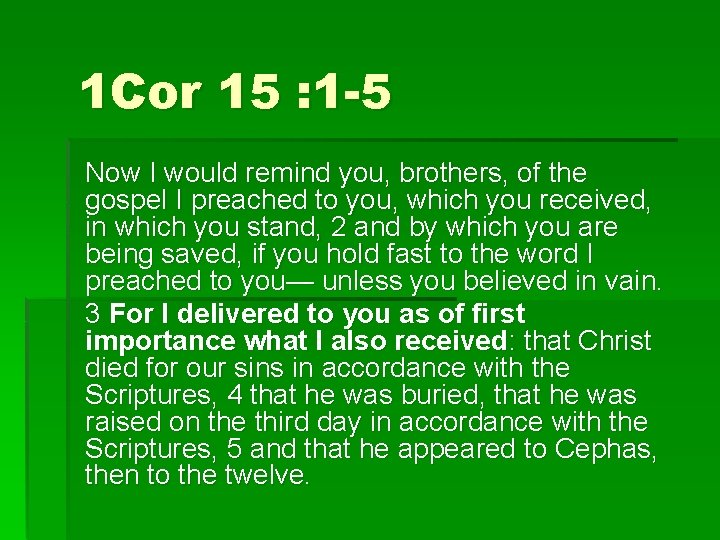 1Cor 15 :1-5

Now I would remind you, brothers, of the gospel I preached to you, which you received, in which you stand, 2 and by which you are being saved, if you hold fast to the word I preached to you— unless you believed in vain.
3 For I delivered to you as of first importance what I also received: that Christ died for our sins in accordance with the Scriptures, 4 that he was buried, that he was raised on the third day in accordance with the Scriptures, 5 and that he appeared to Cephas, then to the twelve.